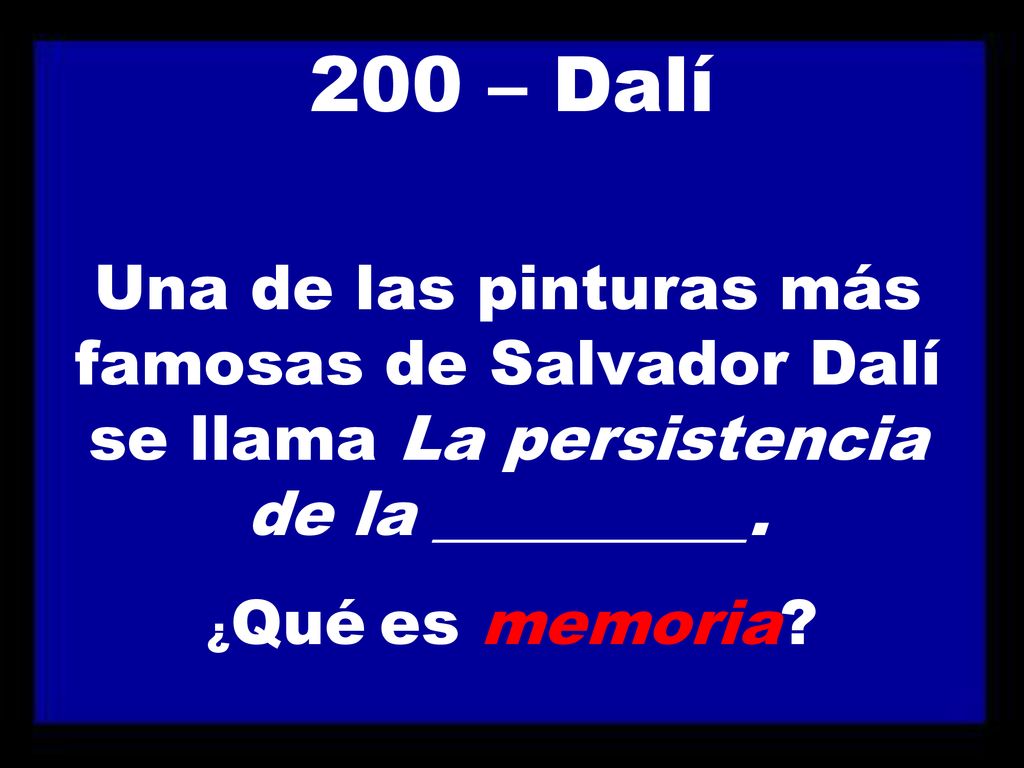 200 – Dalí

Una de las pinturas más famosas de Salvador Dalí se llama La persistencia de la __________.

¿Qué es memoria?